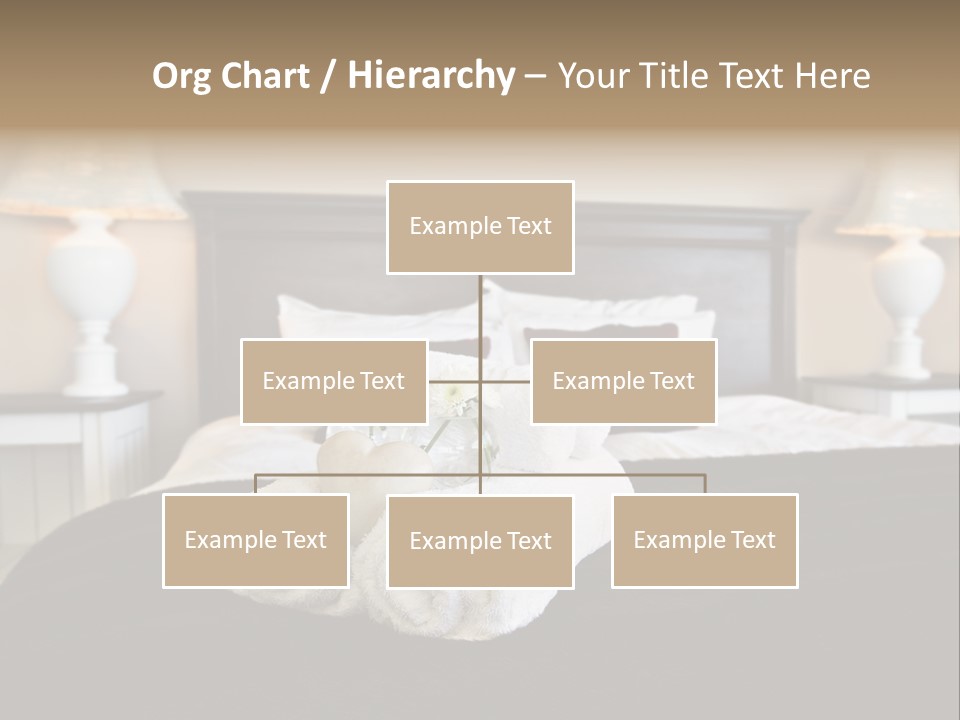 Org Chart / Hierarchy – Your Title Text Here

Example Text

Example Text

Example Text

Example Text

Example Text

Example Text